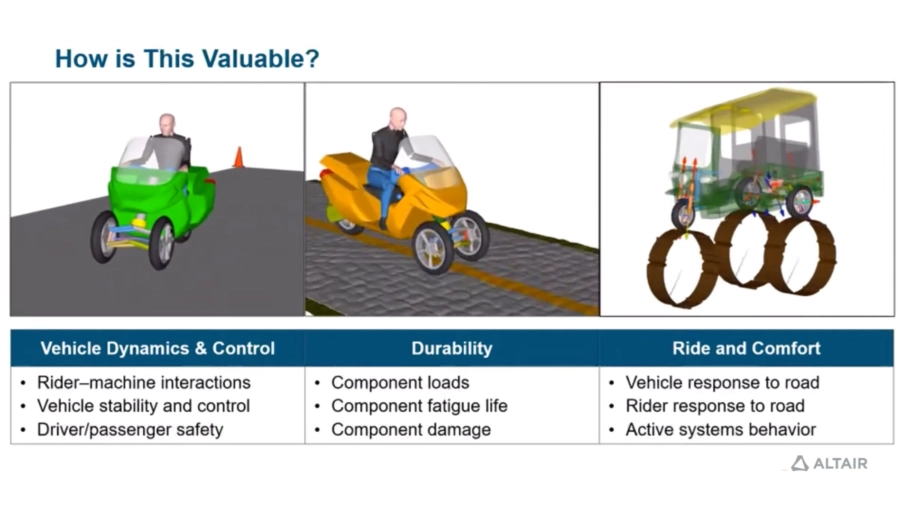 How is This Valuable?

| Vehicle Dynamics & Control | Durability | Ride and Comfort |
|---|---|---|
| • Rider–machine interactions<br>• Vehicle stability and control<br>• Driver/passenger safety | • Component loads<br>• Component fatigue life<br>• Component damage | • Vehicle response to road<br>• Rider response to road<br>• Active systems behavior |

ALTAIR